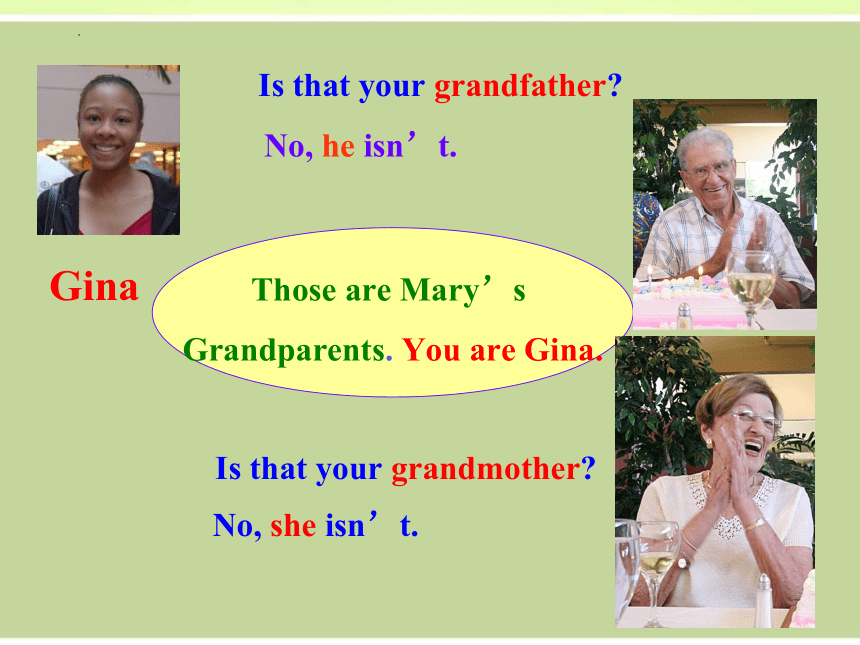 Is that your grandfather?

No, he isn’t.

Gina

Those are Mary’s Grandparents. You are Gina.

Is that your grandmother?

No, she isn’t.